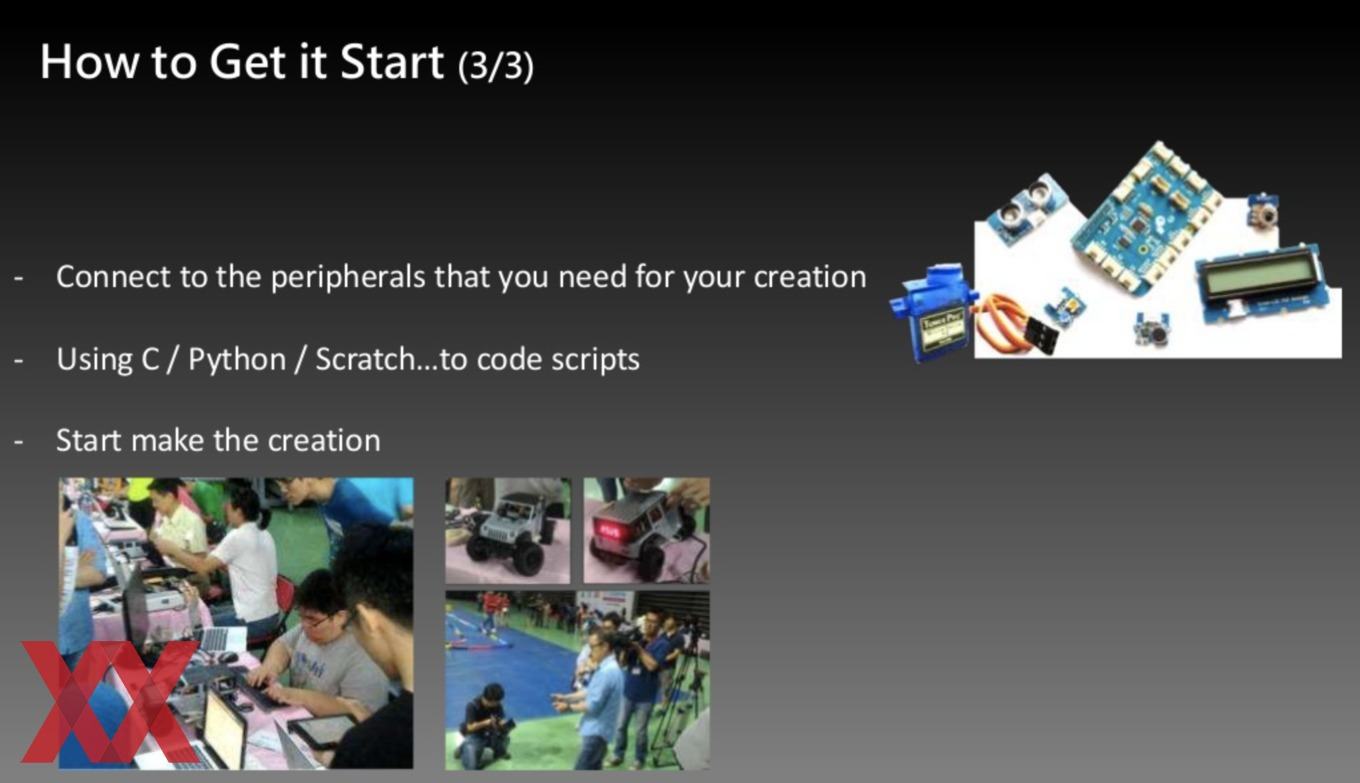 How to Get it Start (3/3)

- Connect to the peripherals that you need for your creation

- Using C / Python / Scratch…to code scripts

- Start make the creation